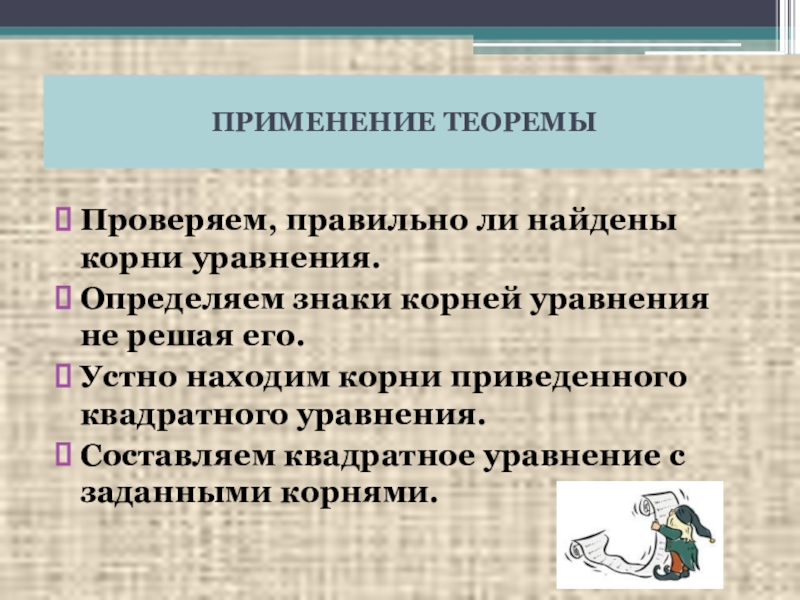 ПРИМЕНЕНИЕ ТЕОРЕМЫ

Проверяем, правильно ли найдены корни уравнения.

Определяем знаки корней уравнения не решая его.

Устно находим корни приведенного квадратного уравнения.

Составляем квадратное уравнение с заданными корнями.